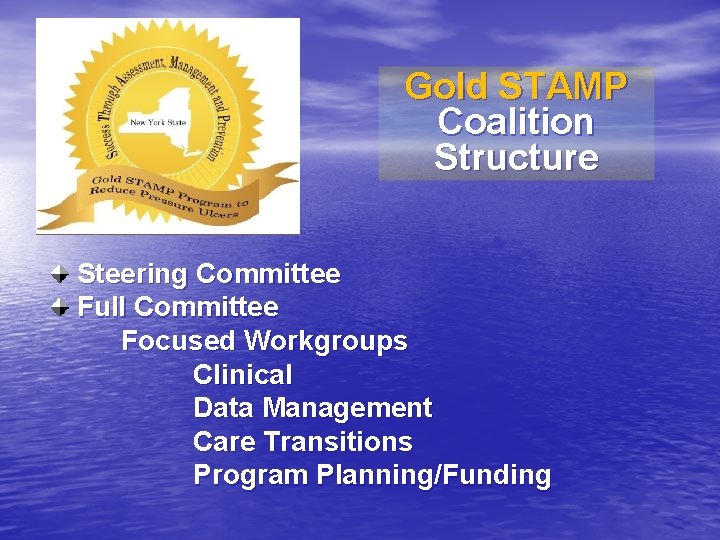 Success Through Assessment, Management and Prevention

New York State

Gold STAMP Program to Reduce Pressure Ulcers

Gold STAMP Coalition Structure

Steering Committee
Full Committee
Focused Workgroups
Clinical
Data Management
Care Transitions
Program Planning/Funding